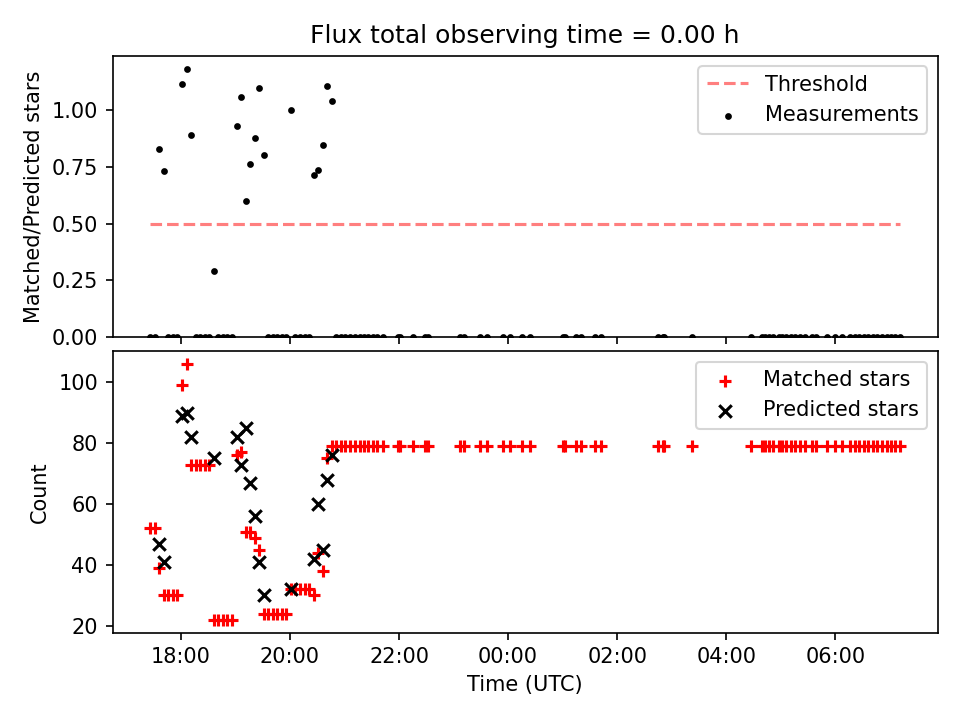 Flux total observing time = 0.00 h

Matched/Predicted stars

1.00
0.75
0.50
0.25
0.00

Threshold
Measurements

Count

100
80
60
40
20

Matched stars
Predicted stars

18:00
20:00
22:00
00:00
02:00
04:00
06:00

Time (UTC)